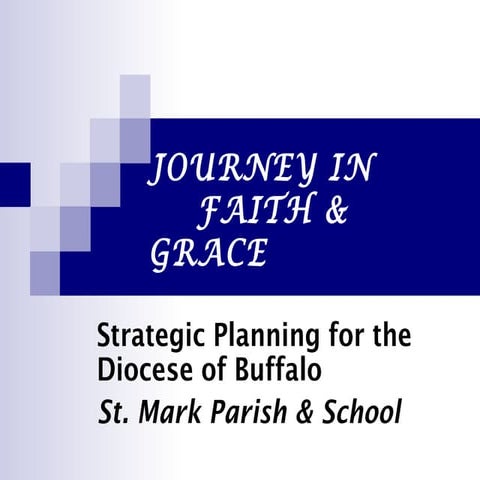 JOURNEY IN FAITH & GRACE

Strategic Planning for the Diocese of Buffalo

St. Mark Parish & School